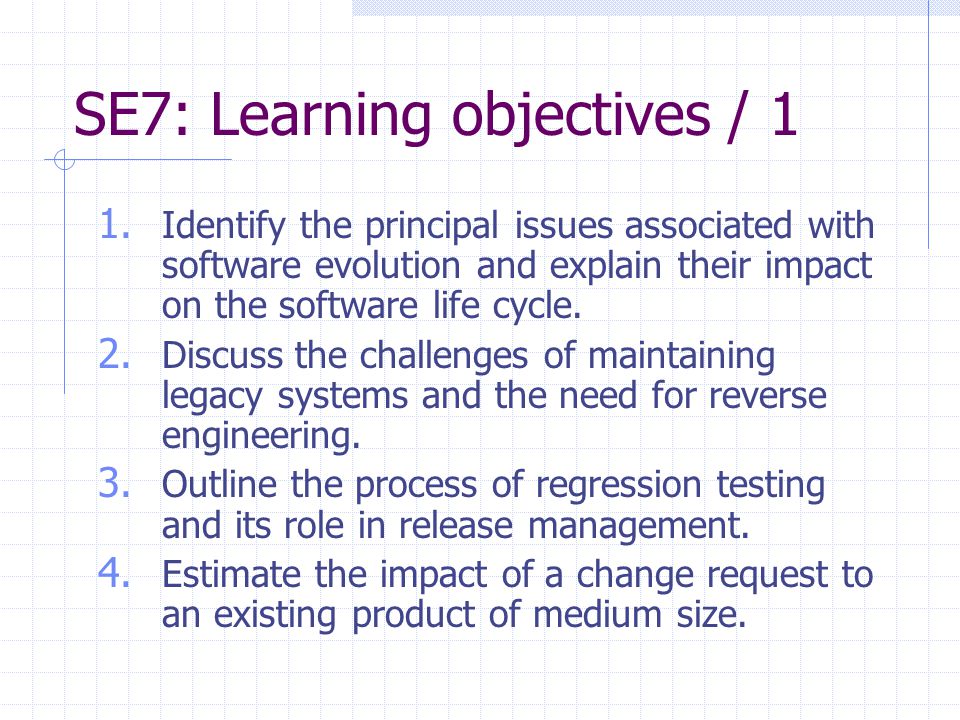 SE7: Learning objectives / 1

1. Identify the principal issues associated with software evolution and explain their impact on the software life cycle.
2. Discuss the challenges of maintaining legacy systems and the need for reverse engineering.
3. Outline the process of regression testing and its role in release management.
4. Estimate the impact of a change request to an existing product of medium size.